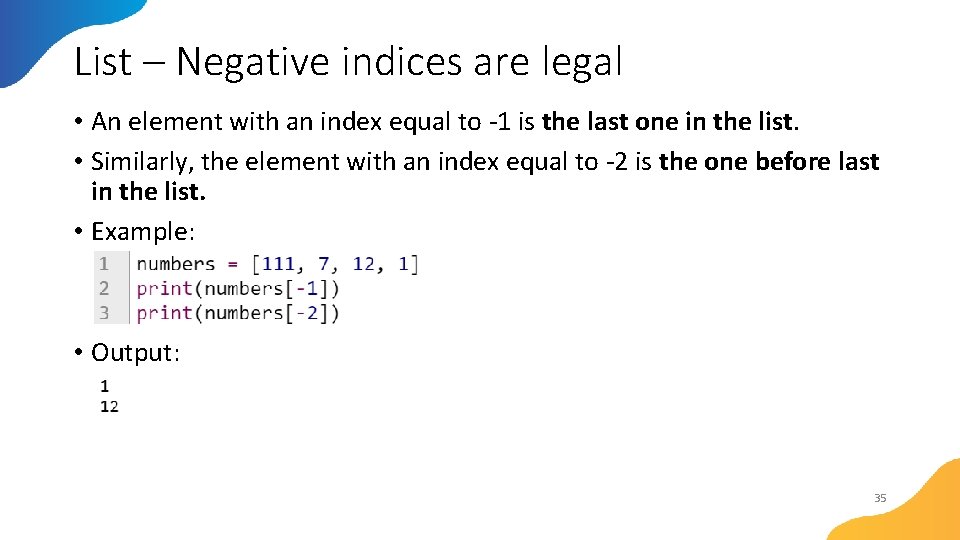 List – Negative indices are legal

• An element with an index equal to -1 is the last one in the list.

• Similarly, the element with an index equal to -2 is the one before last in the list.

• Example:

1 numbers = [111, 7, 12, 1]
2 print(numbers[-1])
3 print(numbers[-2])

• Output:

1
12

35